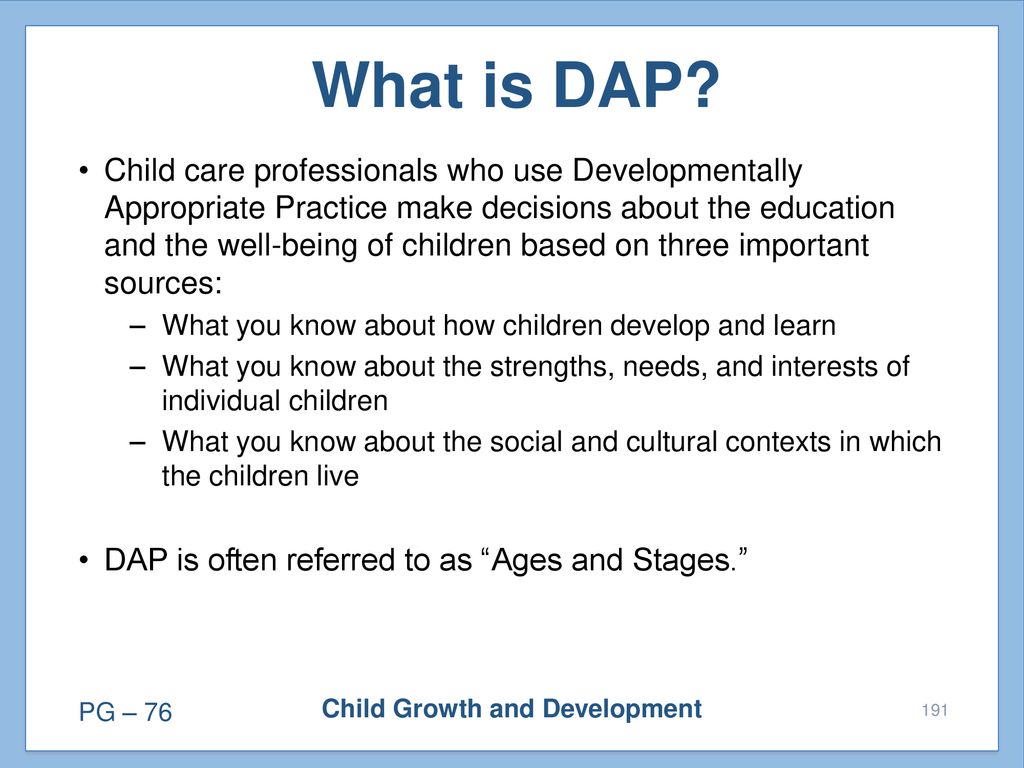 What is DAP?

• Child care professionals who use Developmentally Appropriate Practice make decisions about the education and the well-being of children based on three important sources:
  – What you know about how children develop and learn
  – What you know about the strengths, needs, and interests of individual children
  – What you know about the social and cultural contexts in which the children live

• DAP is often referred to as “Ages and Stages.”

PG – 76

Child Growth and Development

191